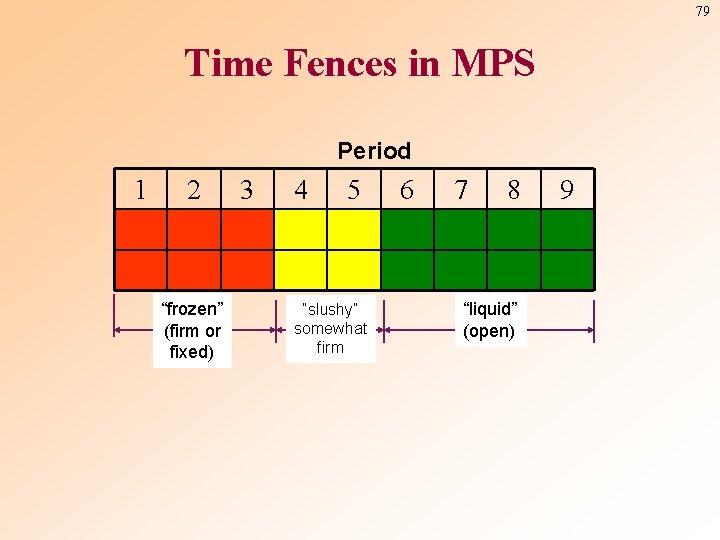 79

Time Fences in MPS

Period

| 1 | 2 | 3 | 4 | 5 | 6 | 7 | 8 | 9 |
|---|---|---|---|---|---|---|---|---|
| | | | | | | | | |
| | | | | | | | | |

“frozen” (firm or fixed)

"slushy" somewhat firm

“liquid” (open)